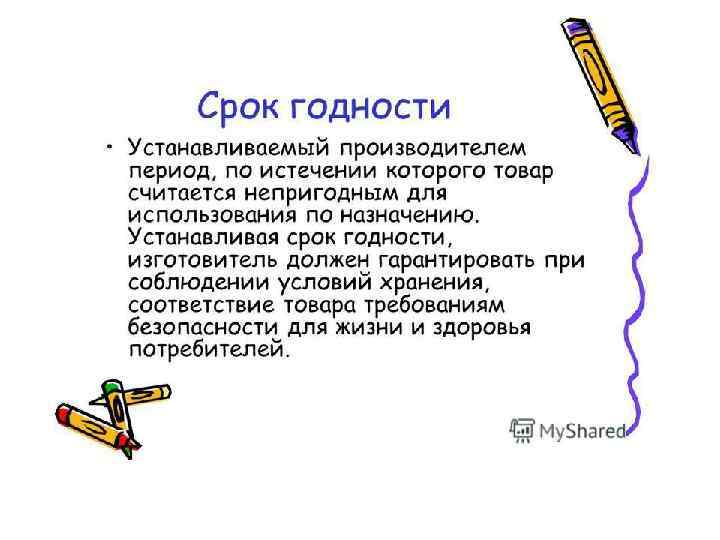 Срок годности

• Устанавливаемый производителем период, по истечении которого товар считается непригодным для использования по назначению. Устанавливая срок годности, изготовитель должен гарантировать при соблюдении условий хранения, соответствие товара требованиям безопасности для жизни и здоровья потребителей.

MyShared